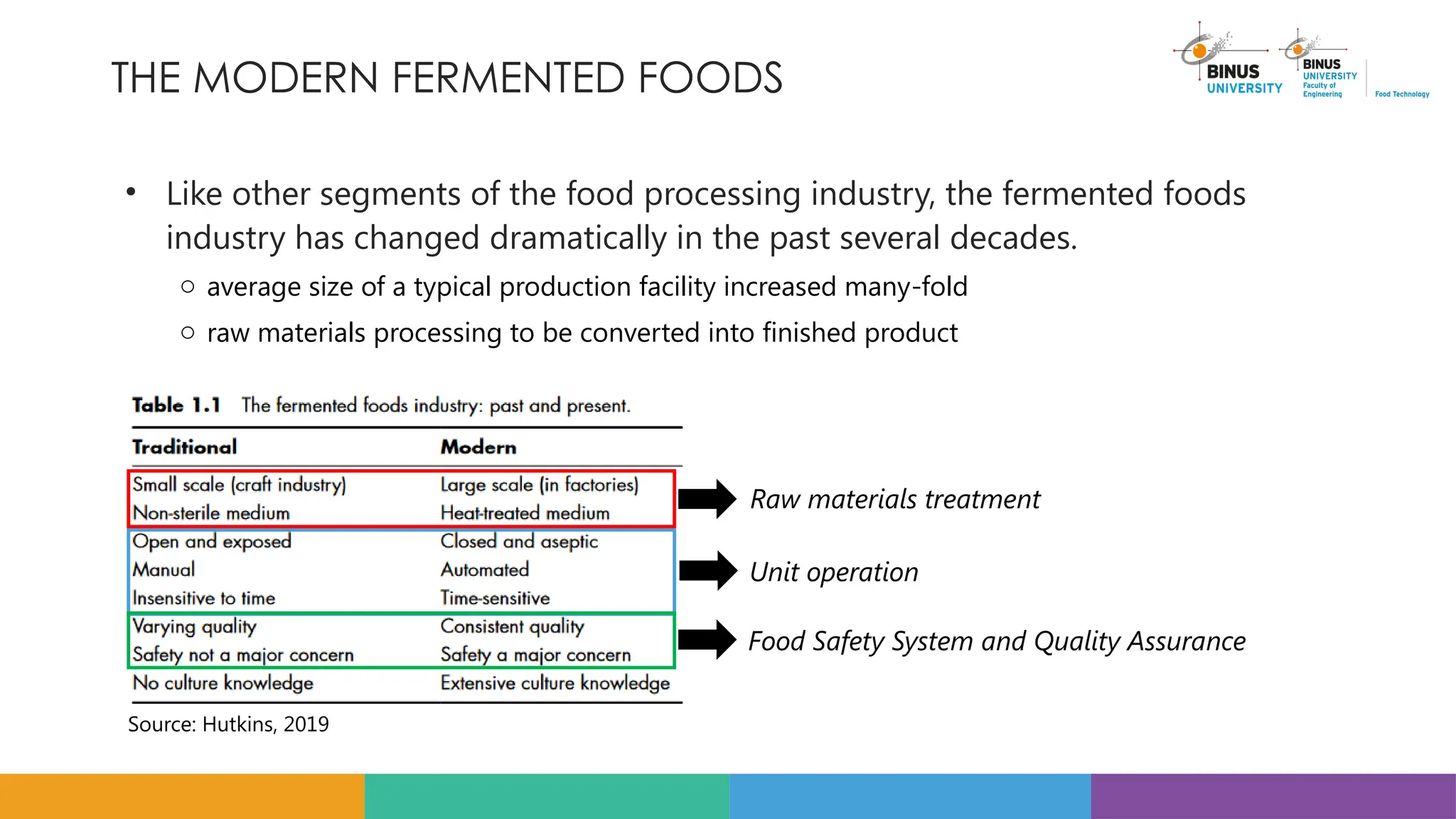 THE MODERN FERMENTED FOODS

BINUS UNIVERSITY

BINUS UNIVERSITY Faculty of Engineering

Food Technology

• Like other segments of the food processing industry, the fermented foods industry has changed dramatically in the past several decades.
○ average size of a typical production facility increased many-fold
○ raw materials processing to be converted into finished product

**Table 1.1** The fermented foods industry: past and present.

| Traditional | Modern |
|---|---|
| Small scale (craft industry) | Large scale (in factories) |
| Non-sterile medium | Heat-treated medium |
| Open and exposed | Closed and aseptic |
| Manual | Automated |
| Insensitive to time | Time-sensitive |
| Varying quality | Consistent quality |
| Safety not a major concern | Safety a major concern |
| No culture knowledge | Extensive culture knowledge |

Raw materials treatment

Unit operation

Food Safety System and Quality Assurance

Source: Hutkins, 2019